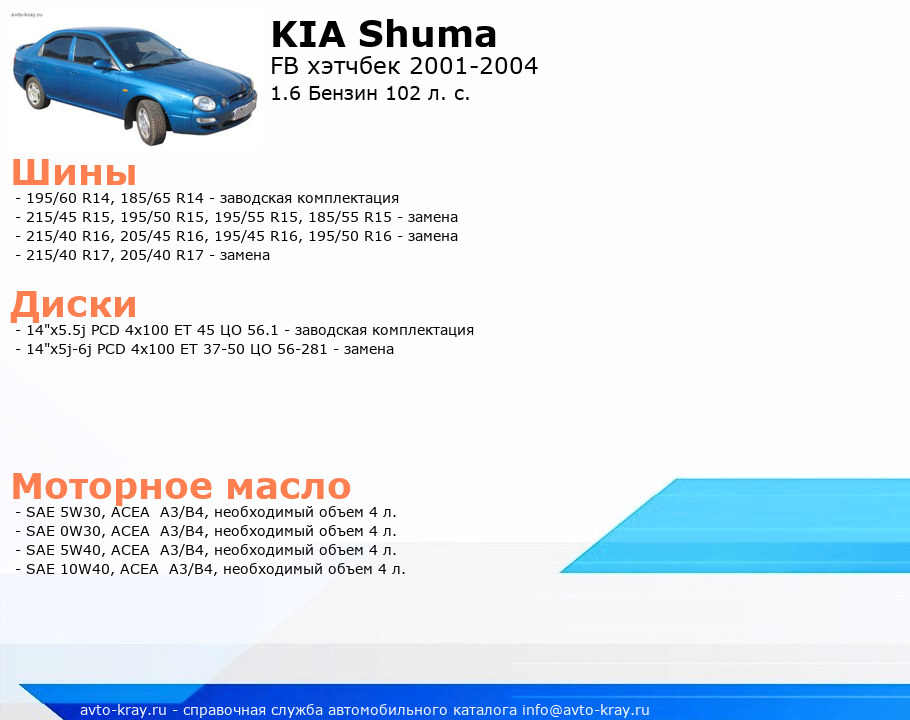 avto-kray.ru

KIA Shuma
FB хэтчбек 2001-2004
1.6 Бензин 102 л. с.

Шины
- 195/60 R14, 185/65 R14 - заводская комплектация
- 215/45 R15, 195/50 R15, 195/55 R15, 185/55 R15 - замена
- 215/40 R16, 205/45 R16, 195/45 R16, 195/50 R16 - замена
- 215/40 R17, 205/40 R17 - замена

Диски
- 14"x5.5j PCD 4x100 ET 45 ЦО 56.1 - заводская комплектация
- 14"x5j-6j PCD 4x100 ET 37-50 ЦО 56-281 - замена

Моторное масло
- SAE 5W30, ACEA A3/B4, необходимый объем 4 л.
- SAE 0W30, ACEA A3/B4, необходимый объем 4 л.
- SAE 5W40, ACEA A3/B4, необходимый объем 4 л.
- SAE 10W40, ACEA A3/B4, необходимый объем 4 л.

avto-kray.ru - справочная служба автомобильного каталога info@avto-kray.ru